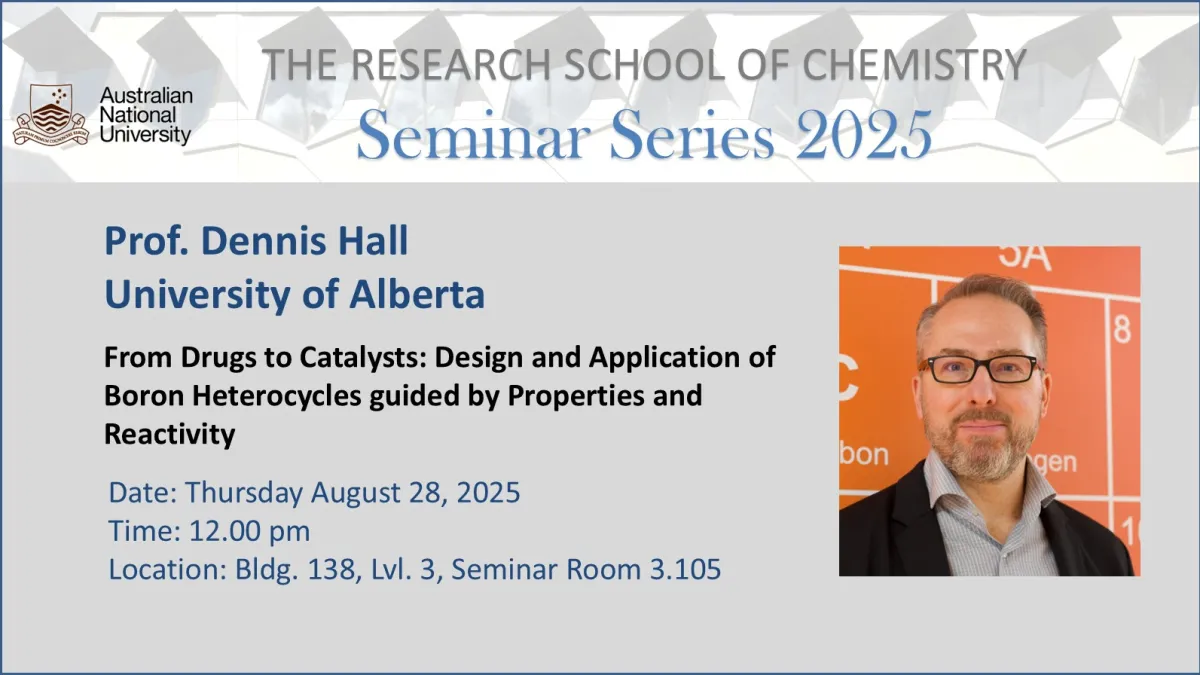 Australian National University

THE RESEARCH SCHOOL OF CHEMISTRY

Seminar Series 2025

Prof. Dennis Hall
University of Alberta

From Drugs to Catalysts: Design and Application of Boron Heterocycles guided by Properties and Reactivity

Date: Thursday August 28, 2025
Time: 12.00 pm
Location: Bldg. 138, Lvl. 3, Seminar Room 3.105

5A
8
C
bon
gen
1